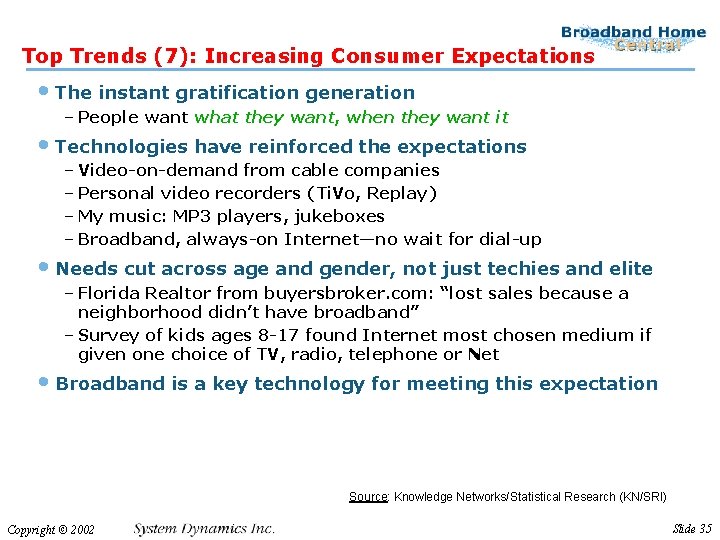 Broadband Home Central

Top Trends (7): Increasing Consumer Expectations

• The instant gratification generation
– People want what they want, when they want it

• Technologies have reinforced the expectations
– Video-on-demand from cable companies
– Personal video recorders (TiVo, Replay)
– My music: MP3 players, jukeboxes
– Broadband, always-on Internet—no wait for dial-up

• Needs cut across age and gender, not just techies and elite
– Florida Realtor from buyersbroker.com: “lost sales because a neighborhood didn’t have broadband”
– Survey of kids ages 8-17 found Internet most chosen medium if given one choice of TV, radio, telephone or Net

• Broadband is a key technology for meeting this expectation

Source: Knowledge Networks/Statistical Research (KN/SRI)

Copyright © 2002 System Dynamics Inc. Slide 35